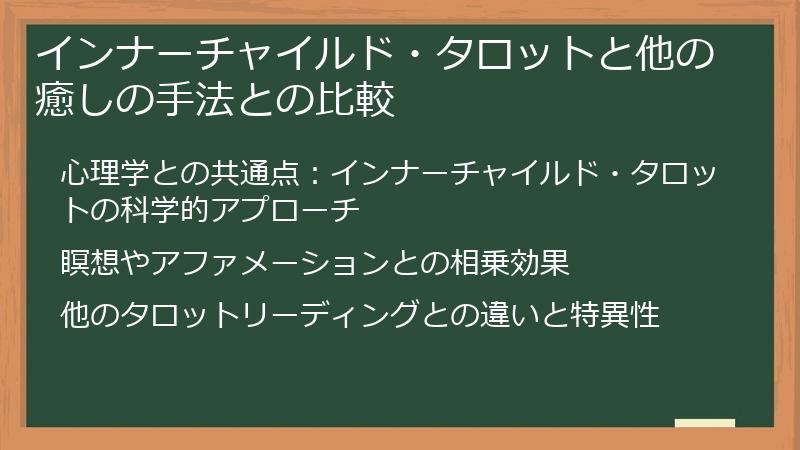 インナーチャイルド・タロットと他の癒しの手法との比較

心理学との共通点：インナーチャイルド・タロットの科学的アプローチ

瞑想やアファメーションとの相乗効果

他のタロットリーディングとの違いと特異性